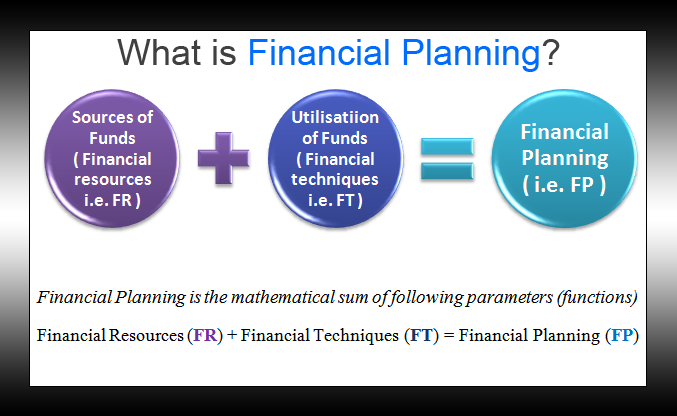 What is Financial Planning?

Sources of Funds ( Financial resources i.e. FR )

+

Utilisatiion of Funds ( Financial techniques i.e. FT )

=

Financial Planning ( i.e. FP )

Financial Planning is the mathematical sum of following parameters (functions)

Financial Resources (FR) + Financial Techniques (FT) = Financial Planning (FP)